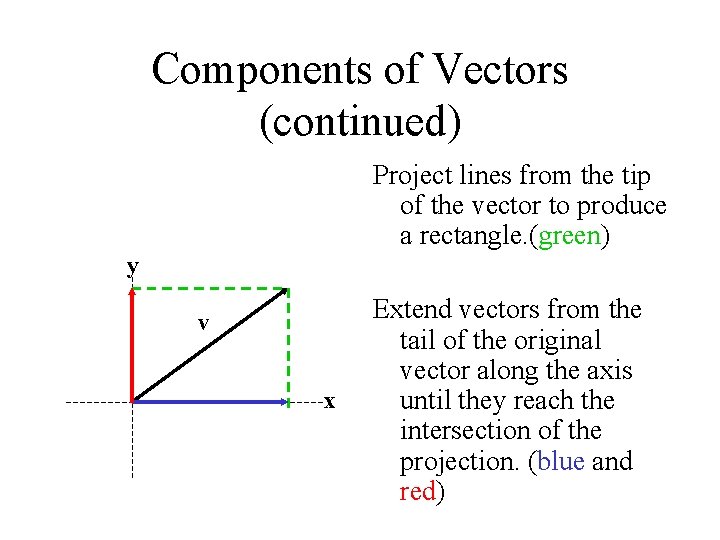 Components of Vectors (continued)

y

v

x

Project lines from the tip of the vector to produce a rectangle.(green)

Extend vectors from the tail of the original vector along the axis until they reach the intersection of the projection. (blue and red)